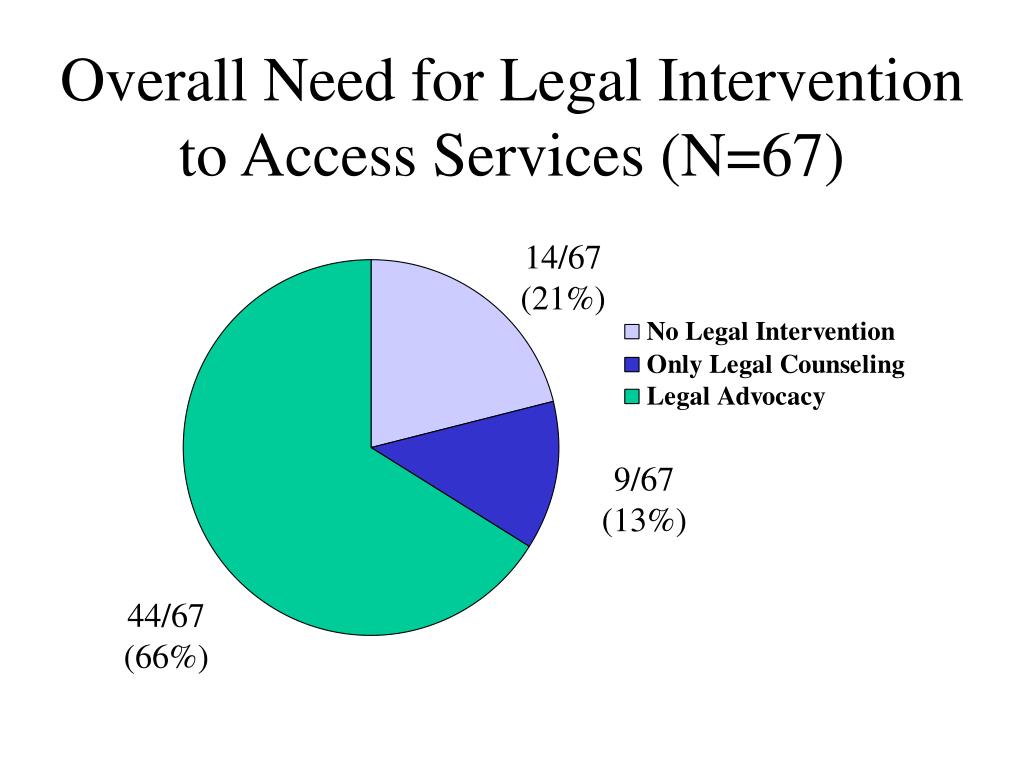 Overall Need for Legal Intervention to Access Services (N=67)

14/67
(21%)

No Legal Intervention
Only Legal Counseling
Legal Advocacy

9/67
(13%)

44/67
(66%)